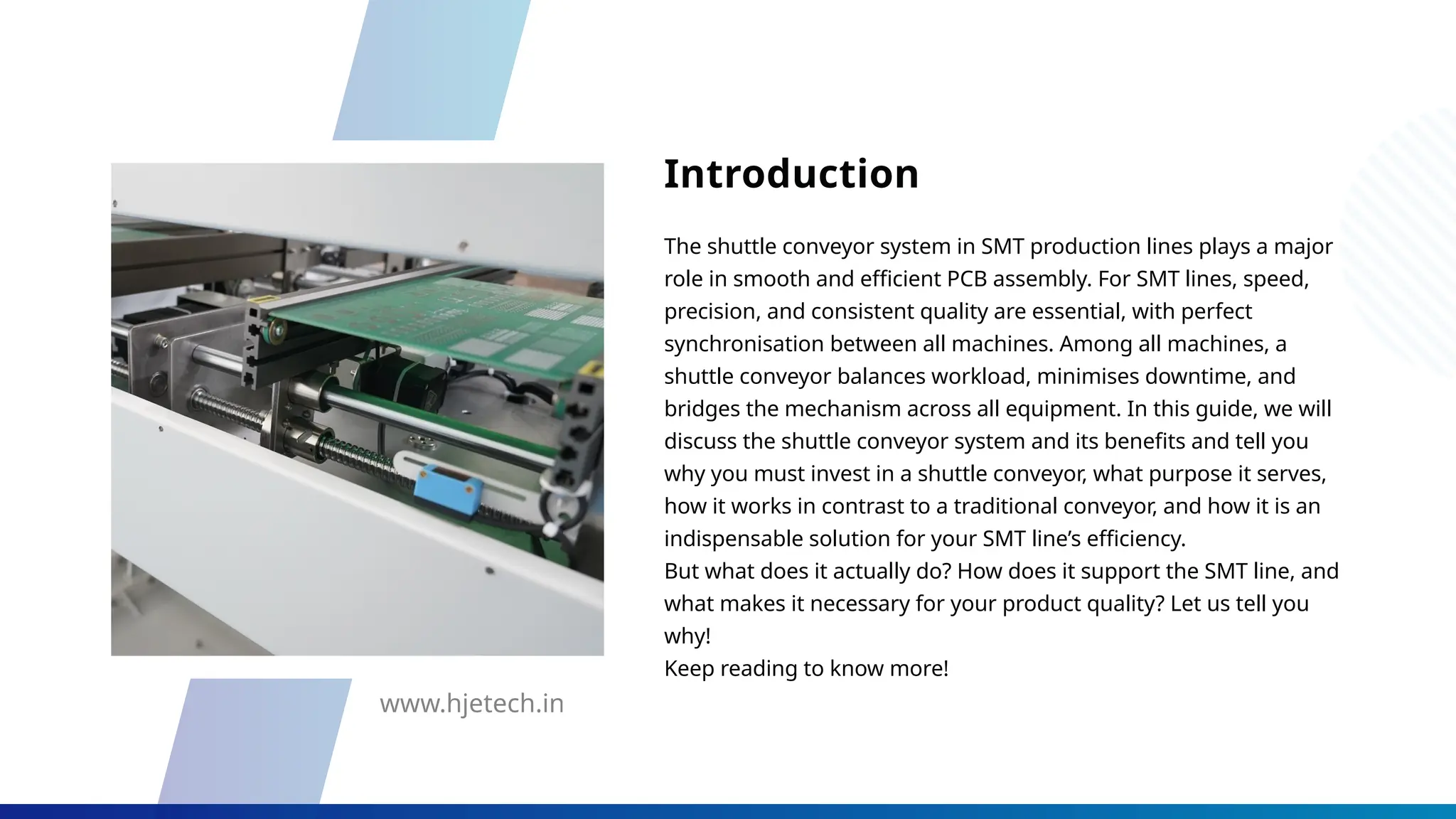 Introduction

The shuttle conveyor system in SMT production lines plays a major role in smooth and efficient PCB assembly. For SMT lines, speed, precision, and consistent quality are essential, with perfect synchronisation between all machines. Among all machines, a shuttle conveyor balances workload, minimises downtime, and bridges the mechanism across all equipment. In this guide, we will discuss the shuttle conveyor system and its benefits and tell you why you must invest in a shuttle conveyor, what purpose it serves, how it works in contrast to a traditional conveyor, and how it is an indispensable solution for your SMT line's efficiency.

But what does it actually do? How does it support the SMT line, and what makes it necessary for your product quality? Let us tell you why!

Keep reading to know more!

www.hjetech.in